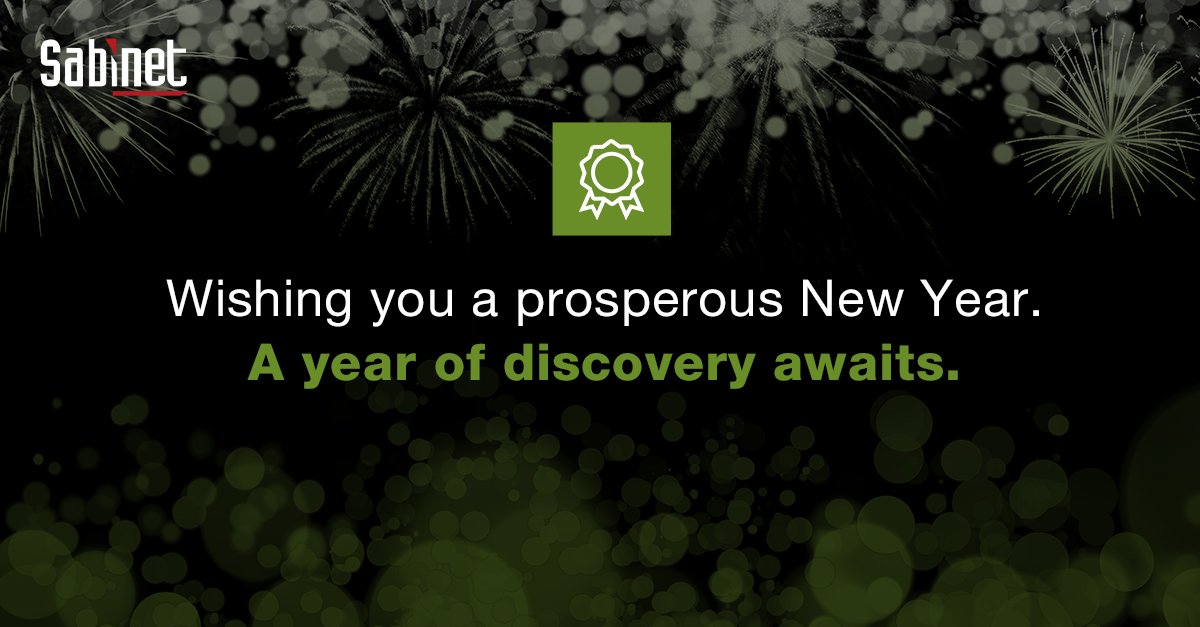 Sabinet

Wishing you a prosperous New Year.
A year of discovery awaits.